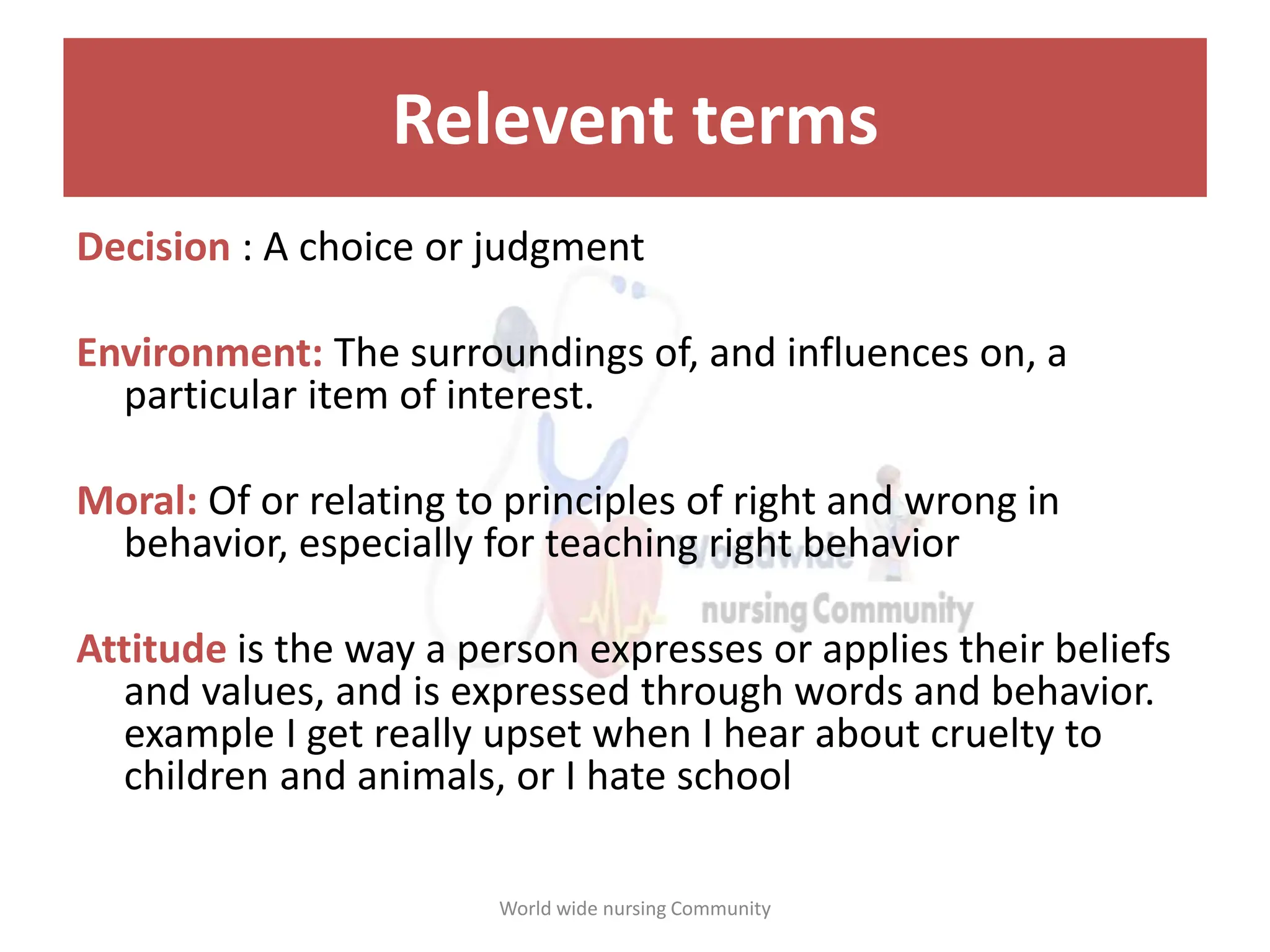 Relevent terms

Decision : A choice or judgment

Environment: The surroundings of, and influences on, a particular item of interest.

Moral: Of or relating to principles of right and wrong in behavior, especially for teaching right behavior

Attitude is the way a person expresses or applies their beliefs and values, and is expressed through words and behavior. example I get really upset when I hear about cruelty to children and animals, or I hate school

Worldwide nursing Community

World wide nursing Community